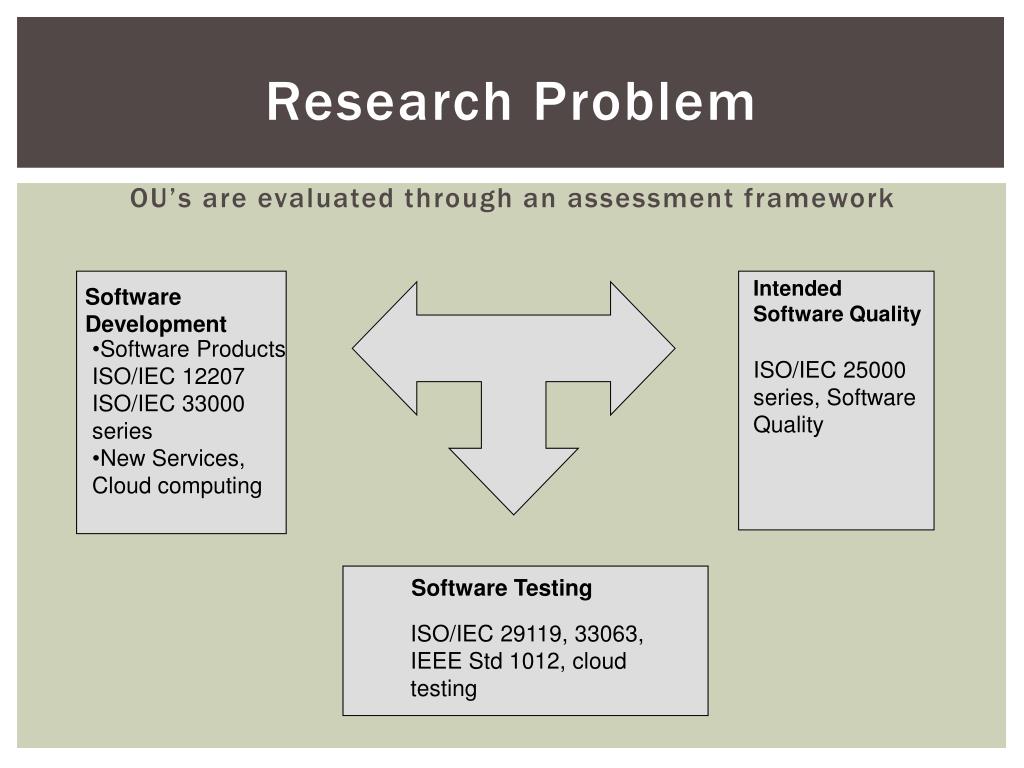 Research Problem

OU's are evaluated through an assessment framework

Software Development
•Software Products ISO/IEC 12207 ISO/IEC 33000 series
•New Services, Cloud computing

Intended Software Quality

ISO/IEC 25000 series, Software Quality

Software Testing

ISO/IEC 29119, 33063, IEEE Std 1012, cloud testing